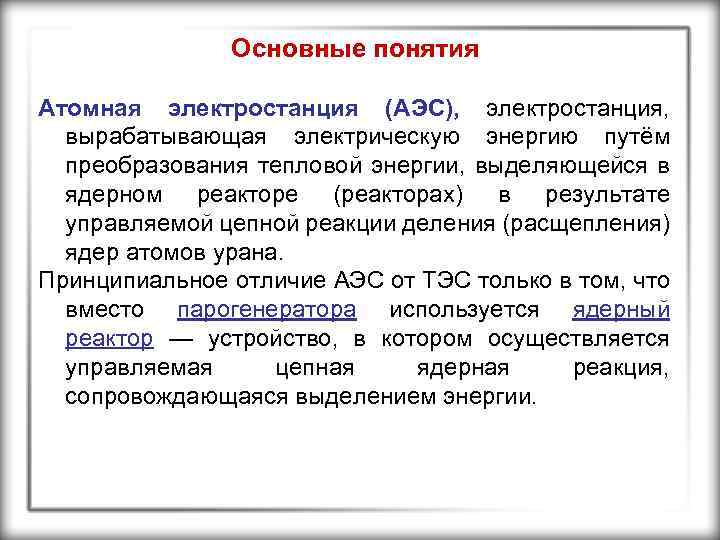 Основные понятия

Атомная электростанция (АЭС), электростанция, вырабатывающая электрическую энергию путём преобразования тепловой энергии, выделяющейся в ядерном реакторе (реакторах) в результате управляемой цепной реакции деления (расщепления) ядер атомов урана.

Принципиальное отличие АЭС от ТЭС только в том, что вместо парогенератора используется ядерный реактор — устройство, в котором осуществляется управляемая цепная ядерная реакция, сопровождающаяся выделением энергии.